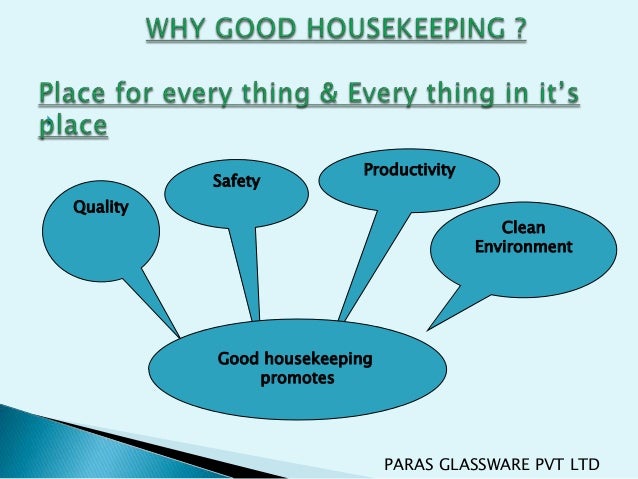 WHY GOOD HOUSEKEEPING ?

Place for every thing & Every thing in it's place

Quality

Safety

Productivity

Clean Environment

Good housekeeping promotes

PARAS GLASSWARE PVT LTD